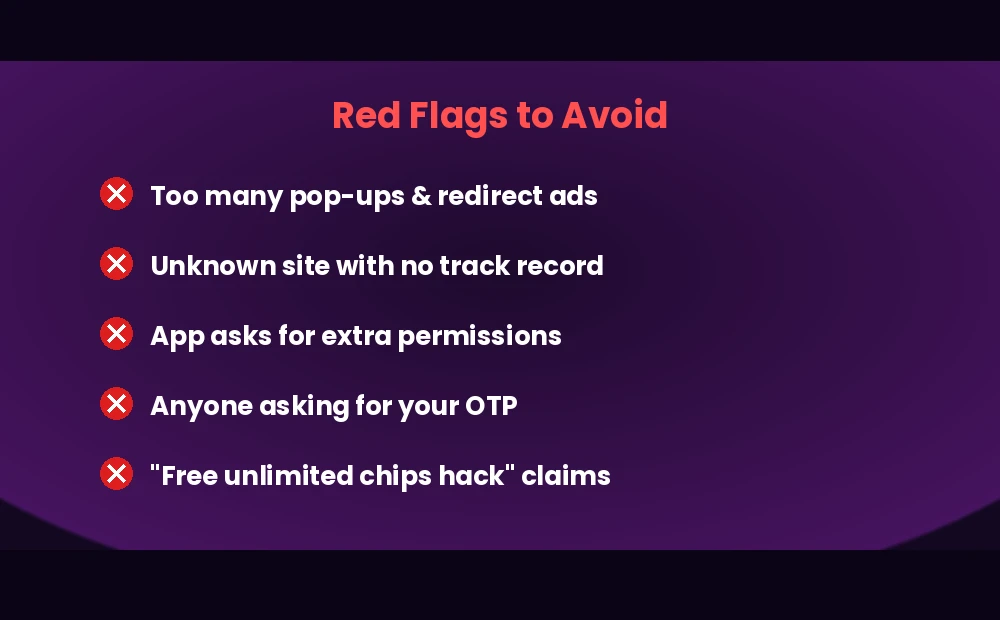 Red Flags to Avoid

Too many pop-ups & redirect ads

Unknown site with no track record

App asks for extra permissions

Anyone asking for your OTP

"Free unlimited chips hack" claims